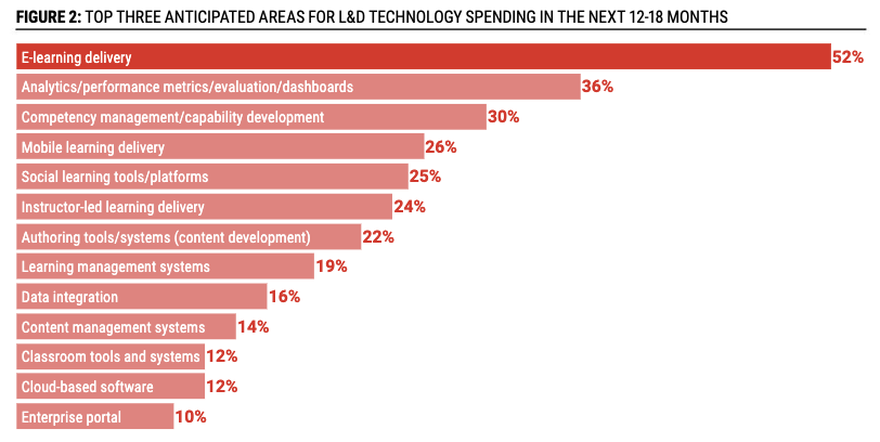 FIGURE 2: TOP THREE ANTICIPATED AREAS FOR L&D TECHNOLOGY SPENDING IN THE NEXT 12-18 MONTHS

E-learning delivery 52%
Analytics/performance metrics/evaluation/dashboards 36%
Competency management/capability development 30%
Mobile learning delivery 26%
Social learning tools/platforms 25%
Instructor-led learning delivery 24%
Authoring tools/systems (content development) 22%
Learning management systems 19%
Data integration 16%
Content management systems 14%
Classroom tools and systems 12%
Cloud-based software 12%
Enterprise portal 10%